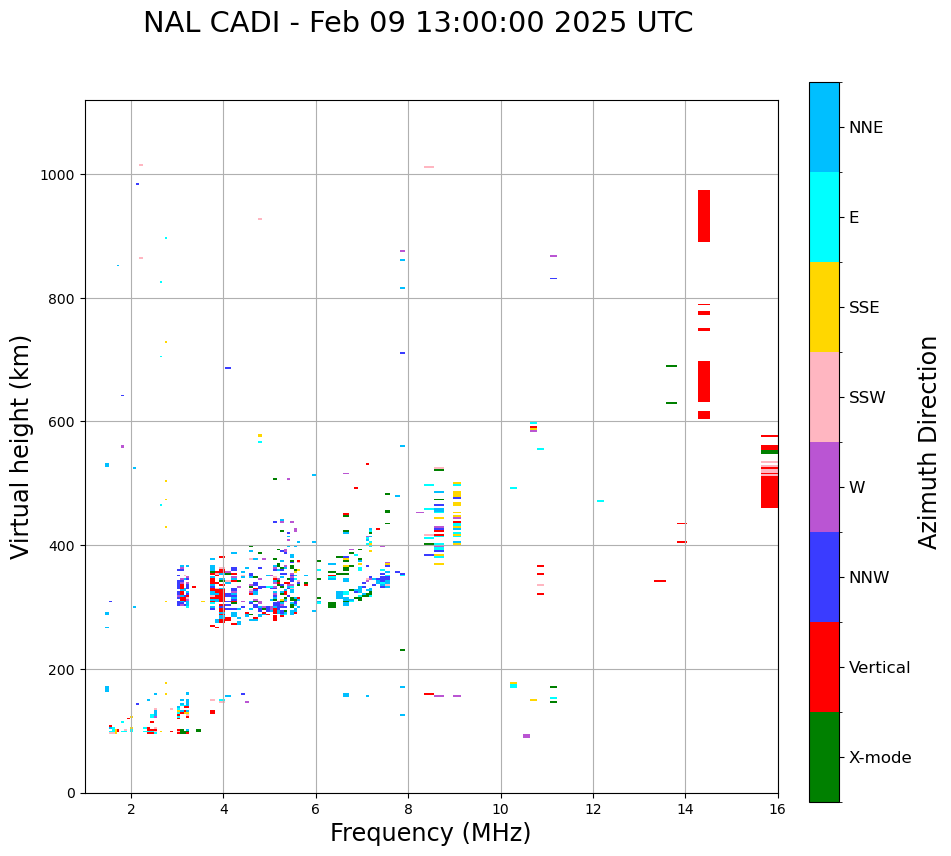 NAL CADI - Feb 09 13:00:00 2025 UTC

Virtual height (km)

1000
800
600
400
200
0

2
4
6
8
10
12
14
16

Frequency (MHz)

NNE
E
SSE
SSW
W
NNW
Vertical
X-mode

Azimuth Direction